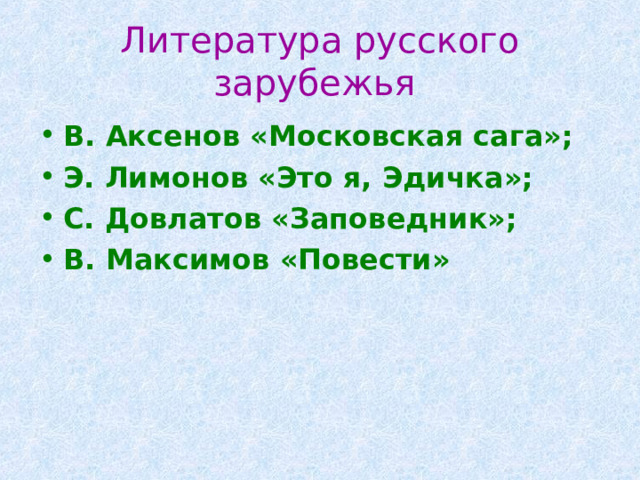 Литература русского зарубежья

• В. Аксенов «Московская сага»;
• Э. Лимонов «Это я, Эдичка»;
• С. Довлатов «Заповедник»;
• В. Максимов «Повести»